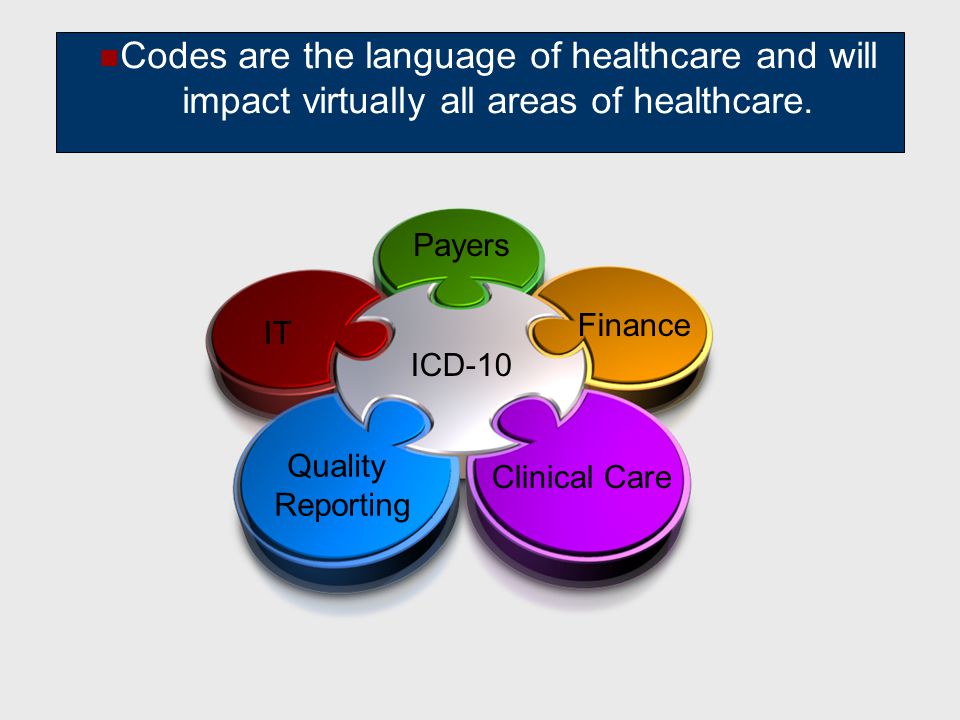 Codes are the language of healthcare and will impact virtually all areas of healthcare.

Payers

IT

Finance

ICD-10

Quality Reporting

Clinical Care